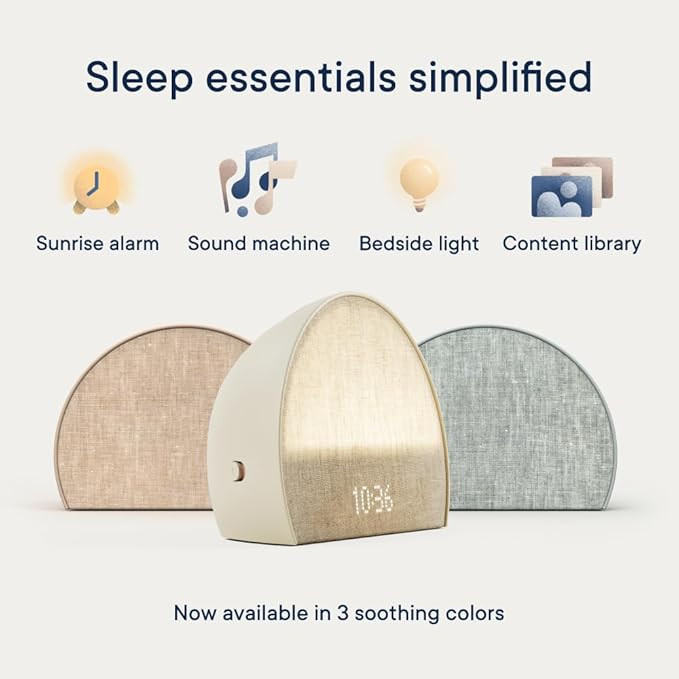 Sleep essentials simplified

Sunrise alarm

Sound machine

Bedside light

Content library

10:36

Now available in 3 soothing colors